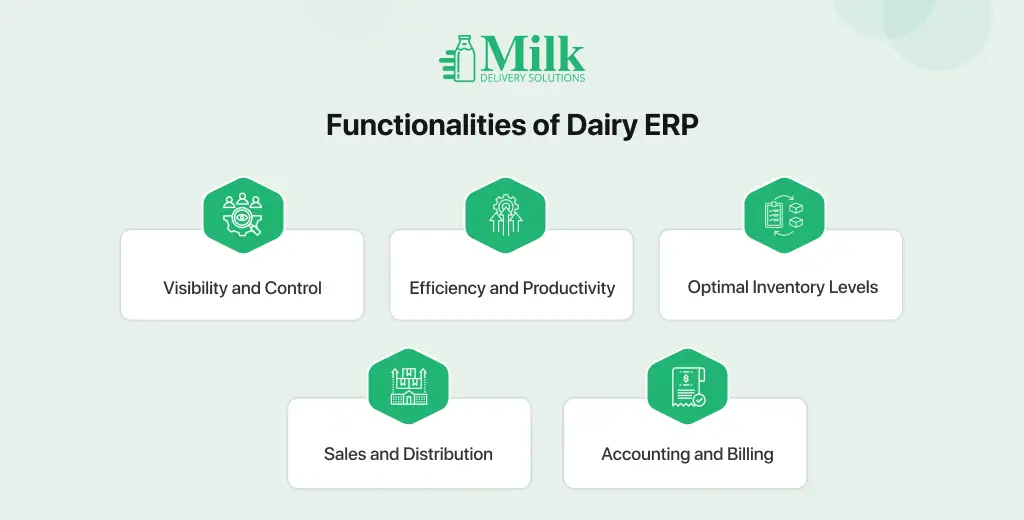 Milk
DELIVERY SOLUTIONS

Functionalities of Dairy ERP

Visibility and Control

Efficiency and Productivity

Optimal Inventory Levels

Sales and Distribution

Accounting and Billing